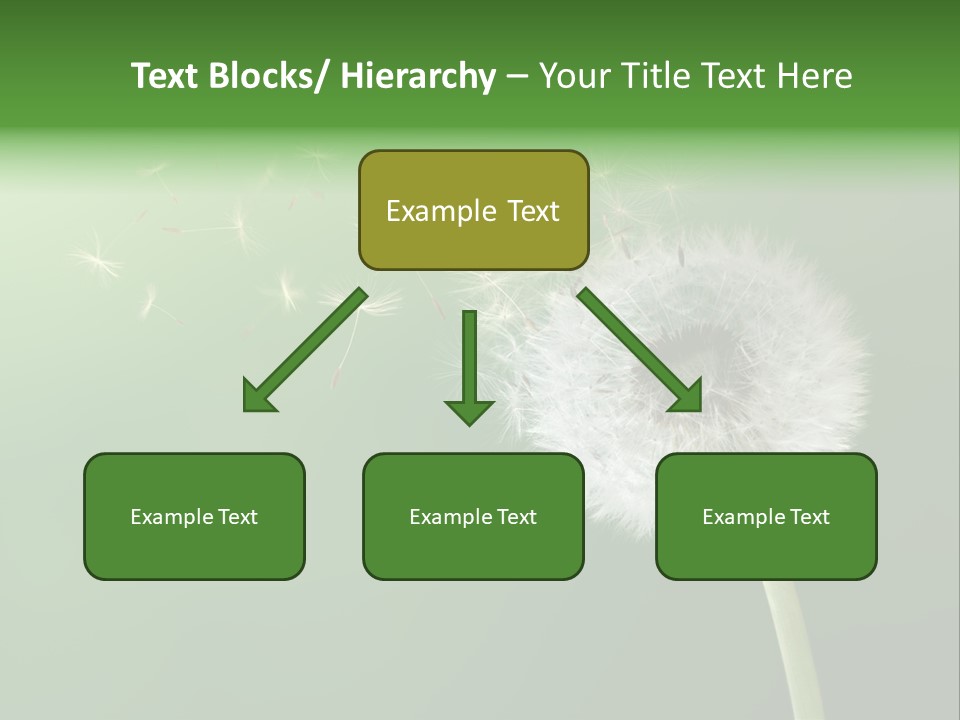 Text Blocks/ Hierarchy – Your Title Text Here

Example Text

Example Text

Example Text

Example Text